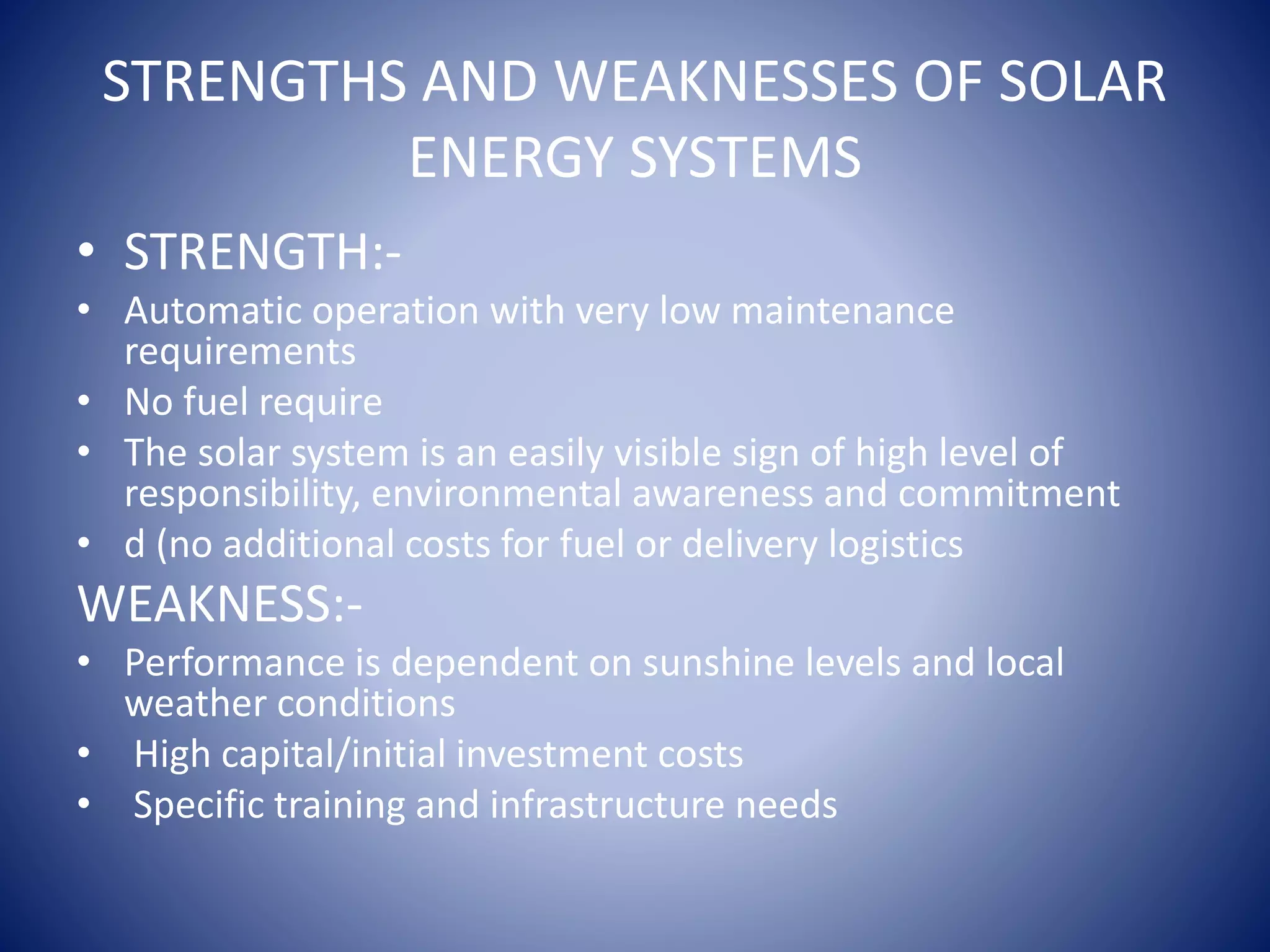 STRENGTHS AND WEAKNESSES OF SOLAR ENERGY SYSTEMS

• STRENGTH:-
• Automatic operation with very low maintenance requirements
• No fuel require
• The solar system is an easily visible sign of high level of responsibility, environmental awareness and commitment
• d (no additional costs for fuel or delivery logistics

WEAKNESS:-
• Performance is dependent on sunshine levels and local weather conditions
• High capital/initial investment costs
• Specific training and infrastructure needs